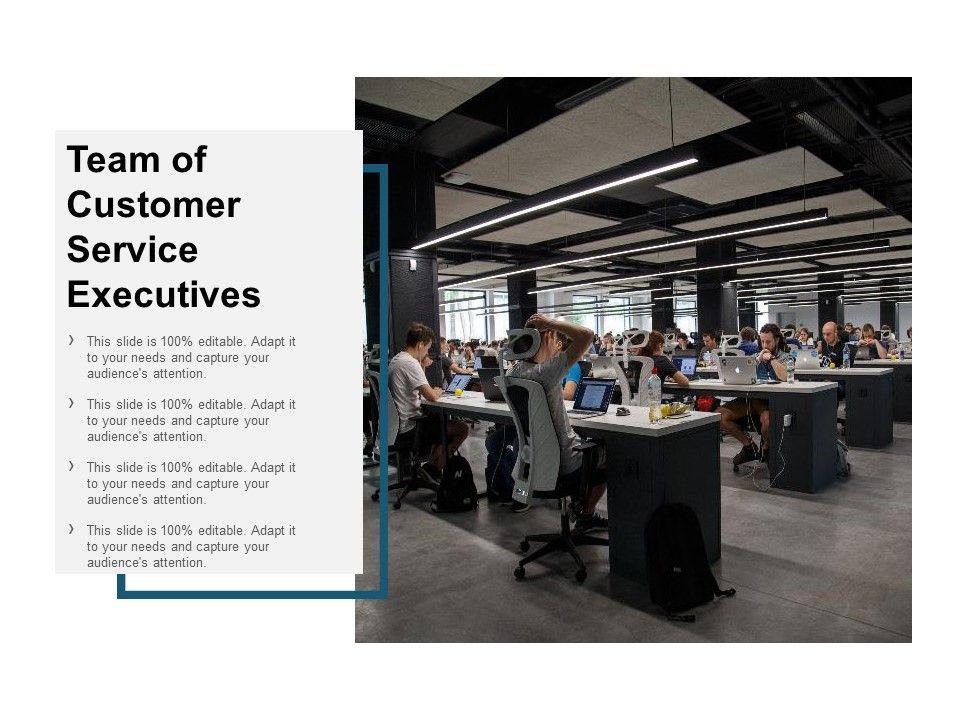 Team of Customer Service Executives

› This slide is 100% editable. Adapt it to your needs and capture your audience's attention.

› This slide is 100% editable. Adapt it to your needs and capture your audience's attention.

› This slide is 100% editable. Adapt it to your needs and capture your audience's attention.

› This slide is 100% editable. Adapt it to your needs and capture your audience's attention.